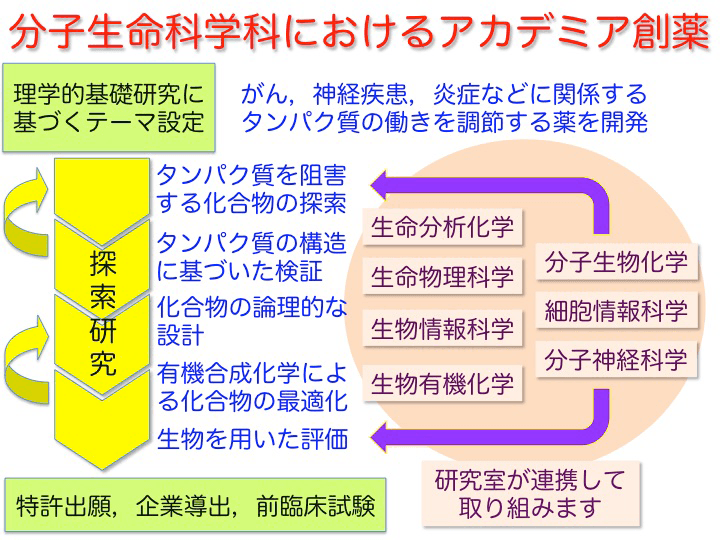 分子生命科学科におけるアカデミア創薬

理学的基礎研究に基づくテーマ設定

がん，神経疾患，炎症などに関係するタンパク質の働きを調節する薬を開発

探索研究

タンパク質を阻害する化合物の探索

タンパク質の構造に基づいた検証

化合物の論理的な設計

有機合成化学による化合物の最適化

生物を用いた評価

生命分析化学

生命物理科学

生物情報科学

生物有機化学

分子生物化学

細胞情報科学

分子神経科学

研究室が連携して取り組みます

特許出願，企業導出，前臨床試験